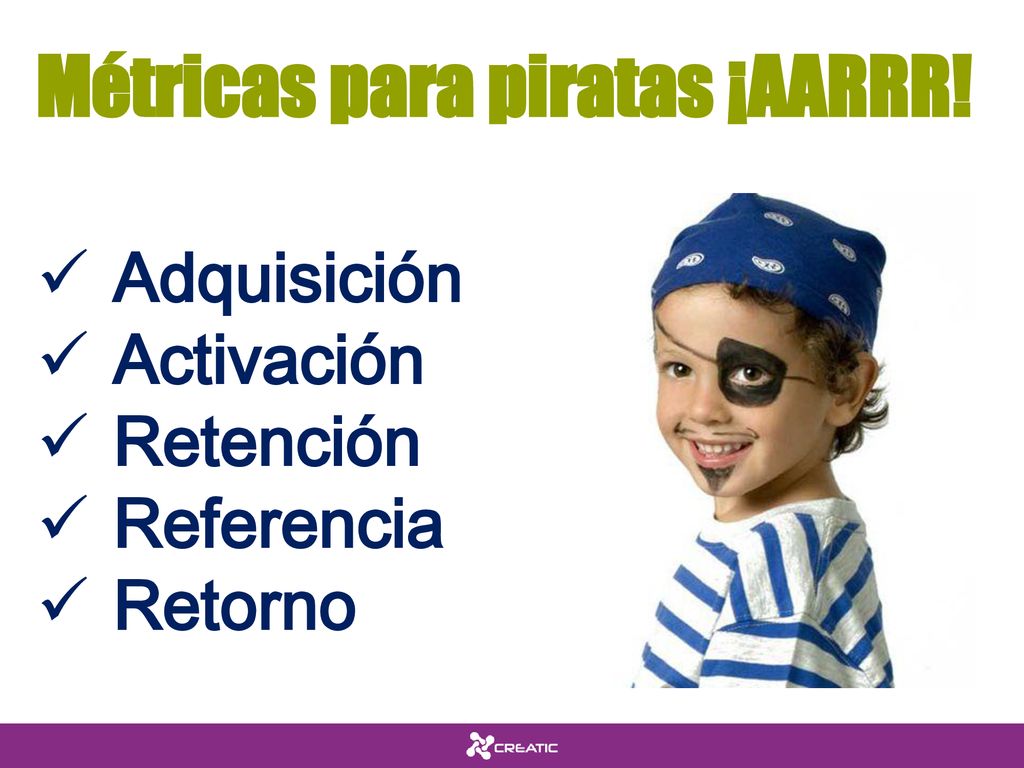 Métricas para piratas ¡AARRR!

✓ Adquisición
✓ Activación
✓ Retención
✓ Referencia
✓ Retorno

CREATIC